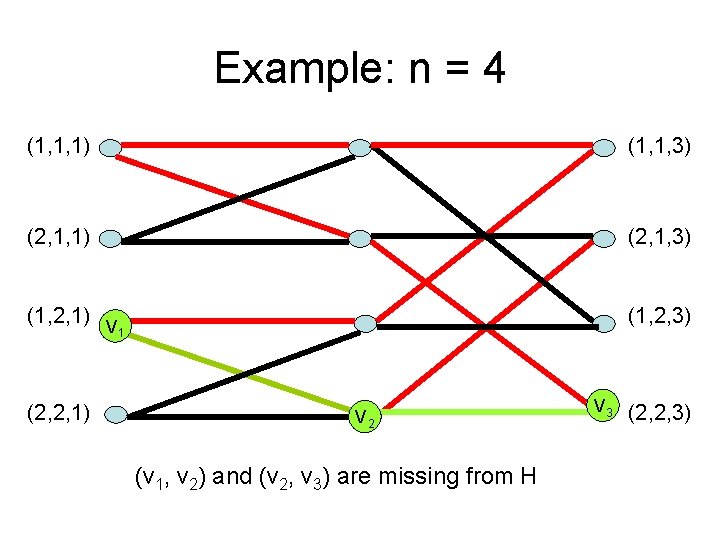 Example: n = 4

(1,1,1)
(2,1,1)
(1,2,1)
(2,2,1)

$v_1$
$v_2$
$v_3$

(1,1,3)
(2,1,3)
(1,2,3)
(2,2,3)

($v_1$, $v_2$) and ($v_2$, $v_3$) are missing from H